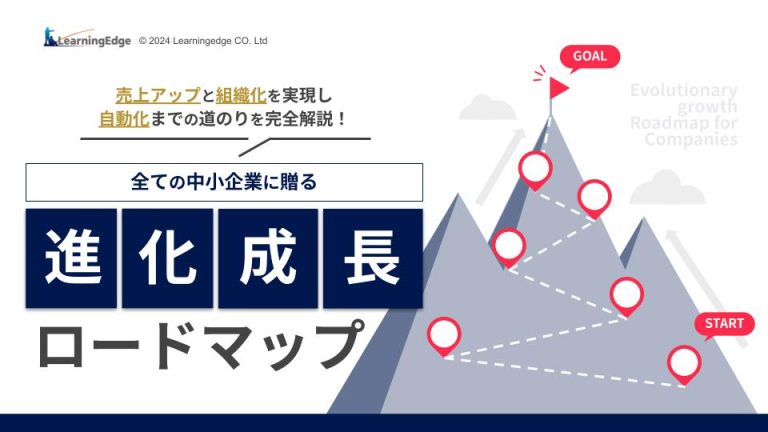 LearningEdge © 2024 Learningedge CO. Ltd

売上アップと組織化を実現し
自動化までの道のりを完全解説！

全ての中小企業に贈る

進化成長
ロードマップ

GOAL

Evolutionary growth Roadmap for Companies

START